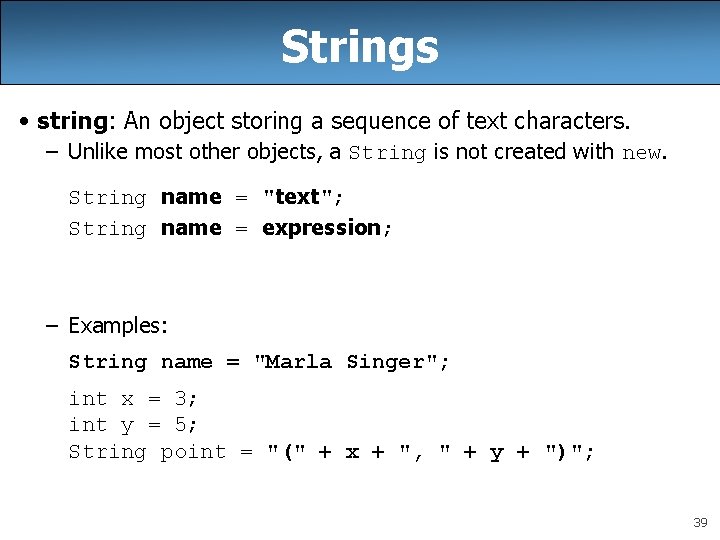 Strings

• string: An object storing a sequence of text characters.

– Unlike most other objects, a String is not created with new.

String name = "text";
String name = expression;

– Examples:

String name = "Marla Singer";

int x = 3;
int y = 5;
String point = "(" + x + ", " + y + ")";

39